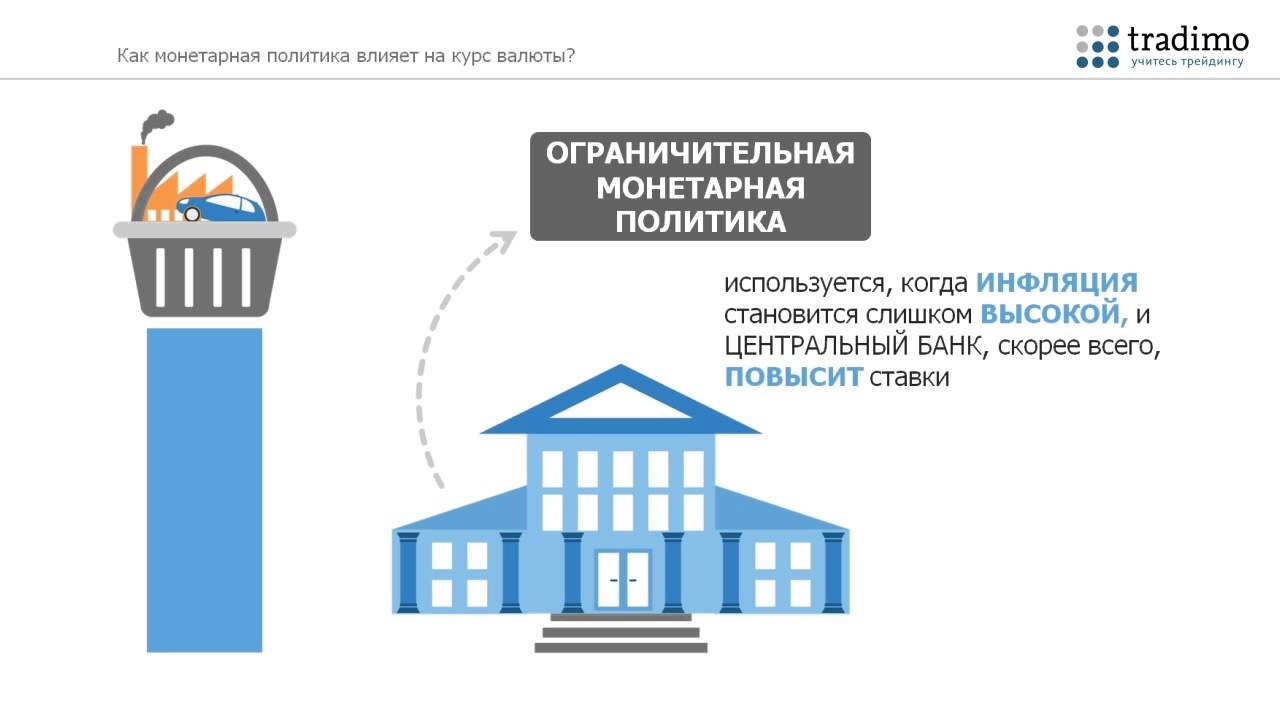 Как монетарная политика влияет на курс валюты?

tradimo
учитесь трейдингу

ОГРАНИЧИТЕЛЬНАЯ МОНЕТАРНАЯ ПОЛИТИКА

используется, когда ИНФЛЯЦИЯ становится слишком ВЫСОКОЙ, и ЦЕНТРАЛЬНЫЙ БАНК, скорее всего, ПОВЫСИТ ставки